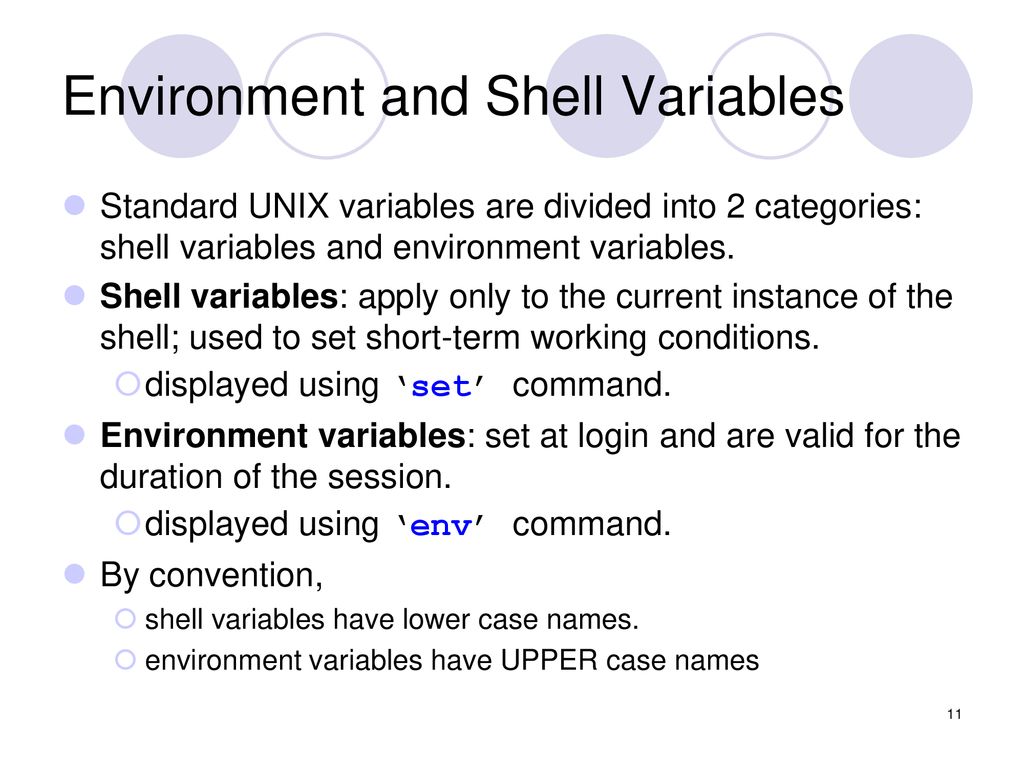 Environment and Shell Variables

Standard UNIX variables are divided into 2 categories: shell variables and environment variables.

Shell variables: apply only to the current instance of the shell; used to set short-term working conditions.

displayed using ‘set’ command.

Environment variables: set at login and are valid for the duration of the session.

displayed using ‘env’ command.

By convention,

shell variables have lower case names.

environment variables have UPPER case names

11